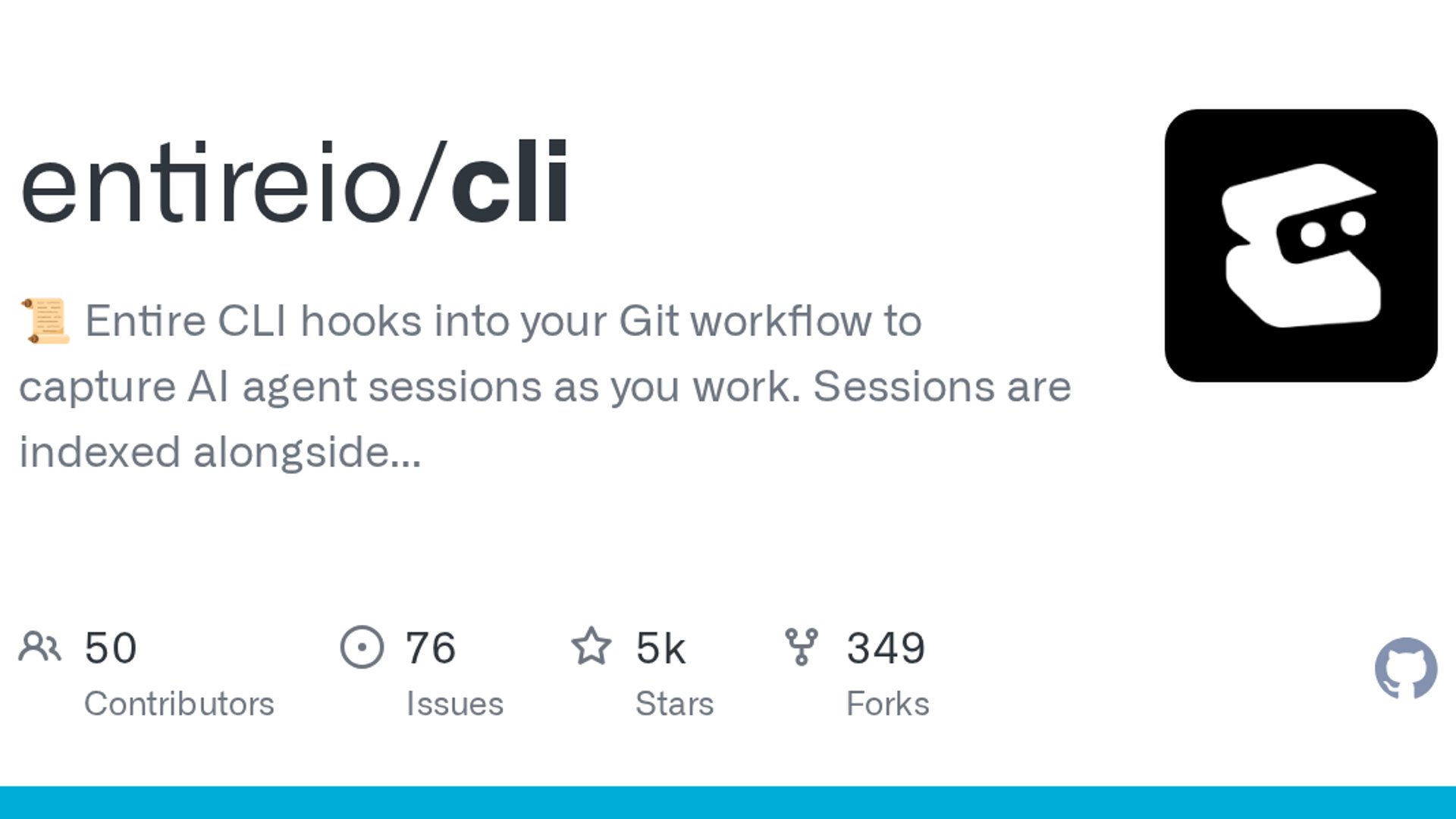 entireio/cli

📜 Entire CLI hooks into your Git workflow to capture AI agent sessions as you work. Sessions are indexed alongside...

50
Contributors

76
Issues

5k
Stars

349
Forks